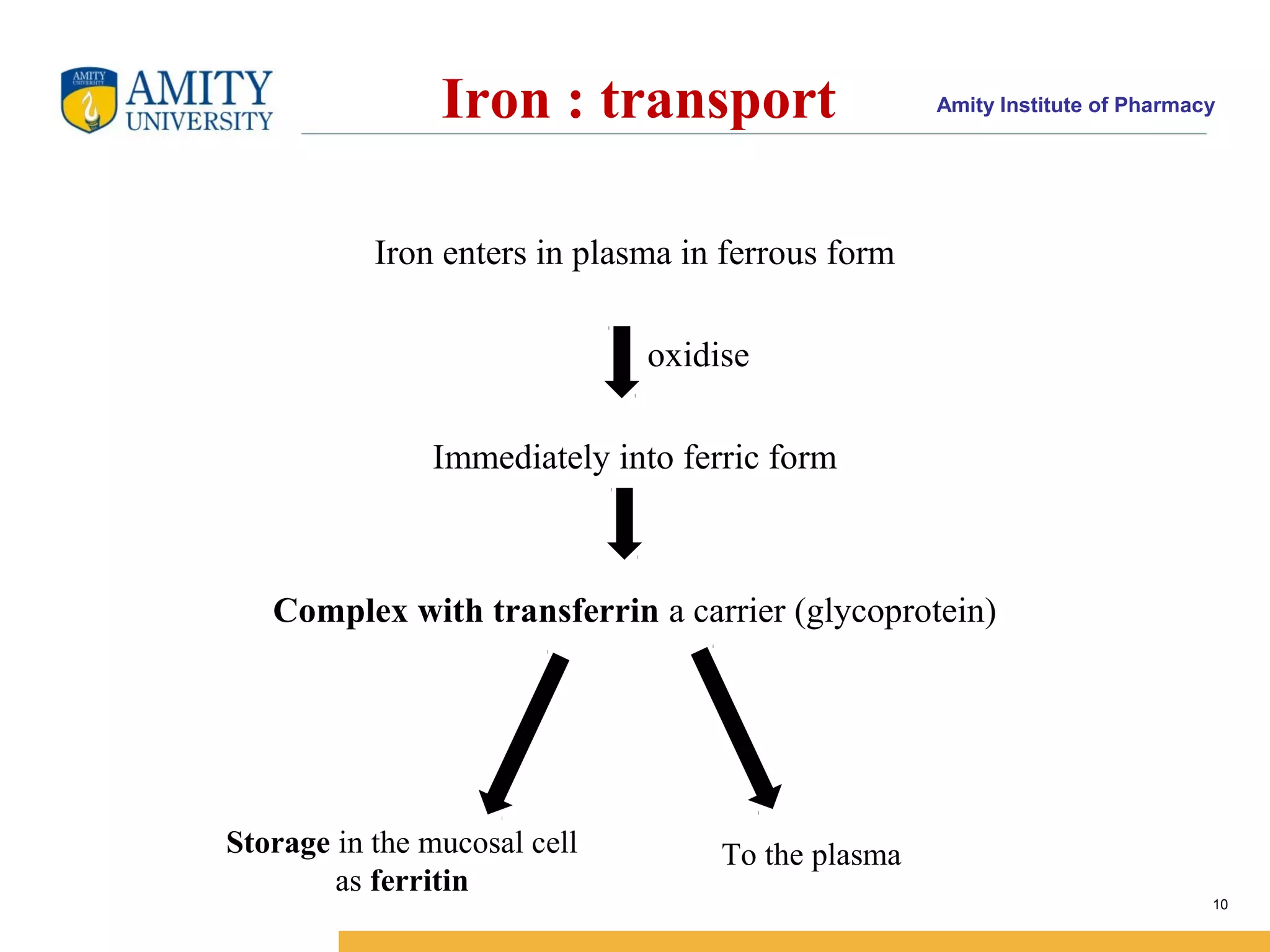 AMITY UNIVERSITY

AMITY UNIVERSITY

Iron : transport

Amity Institute of Pharmacy

Iron enters in plasma in ferrous form

oxidise

Immediately into ferric form

Complex with transferrin a carrier (glycoprotein)

Storage in the mucosal cell as ferritin

To the plasma

10